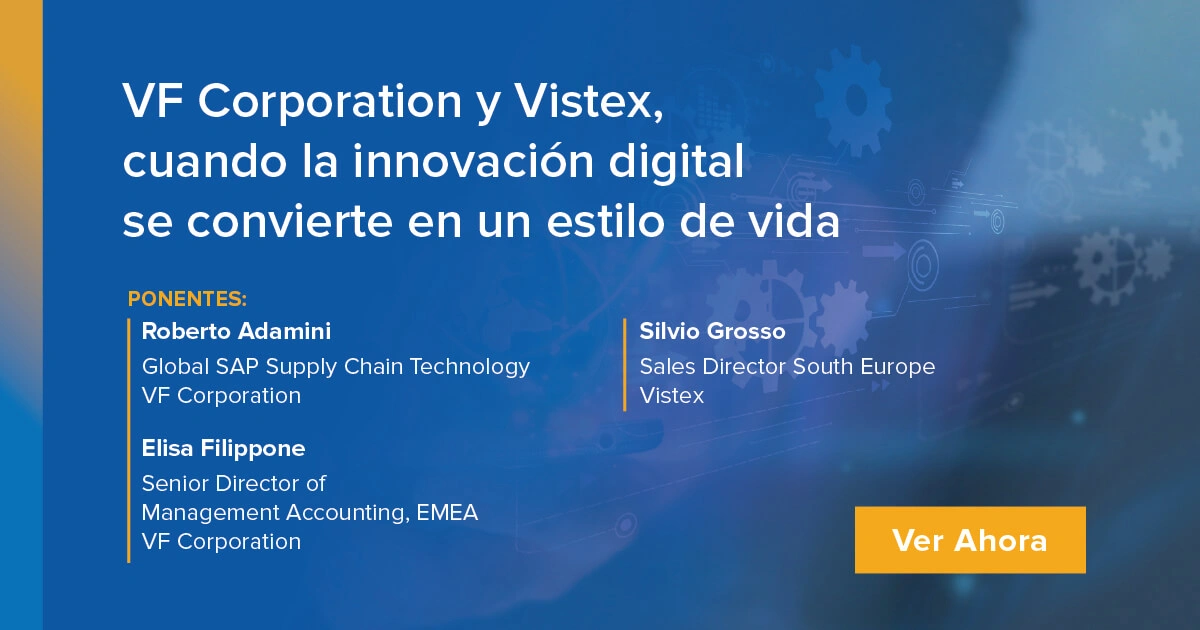 VF Corporation y Vistex, cuando la innovación digital se convierte en un estilo de vida

PONENTES:

Roberto Adamini
Global SAP Supply Chain Technology
VF Corporation

Elisa Filippone
Senior Director of
Management Accounting, EMEA
VF Corporation

Silvio Grosso
Sales Director South Europe
Vistex

Ver Ahora